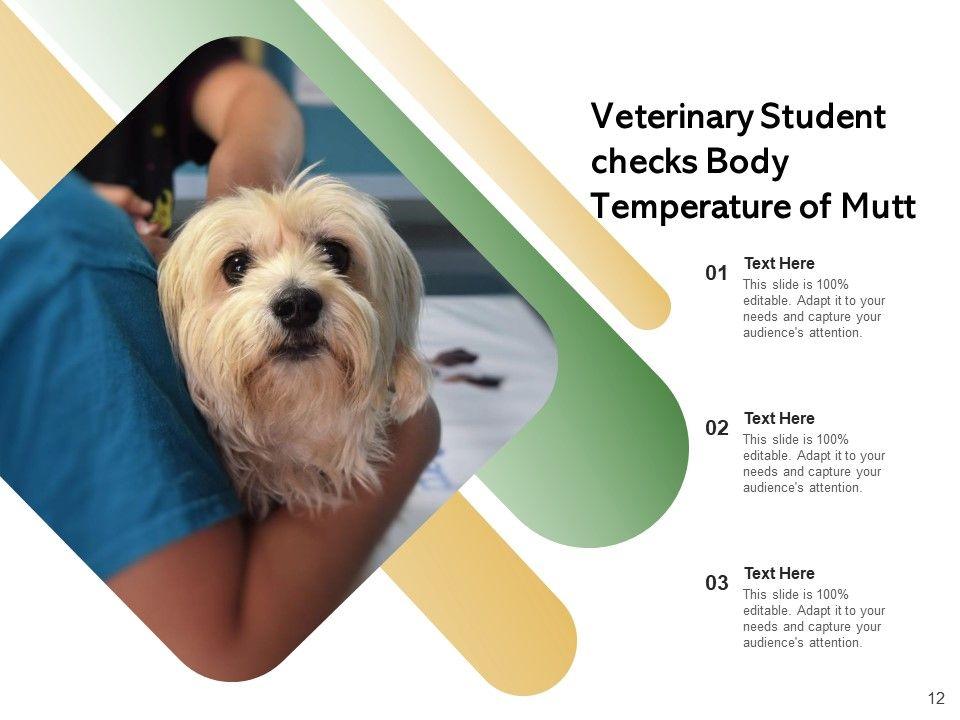 Veterinary Student checks Body Temperature of Mutt

01
Text Here
This slide is 100% editable. Adapt it to your needs and capture your audience's attention.

02
Text Here
This slide is 100% editable. Adapt it to your needs and capture your audience's attention.

03
Text Here
This slide is 100% editable. Adapt it to your needs and capture your audience's attention.

12